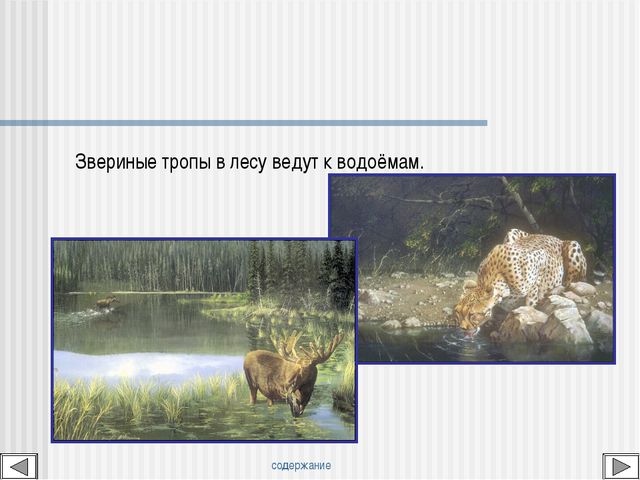 Звериные тропы в лесу ведут к водоёмам.

содержание